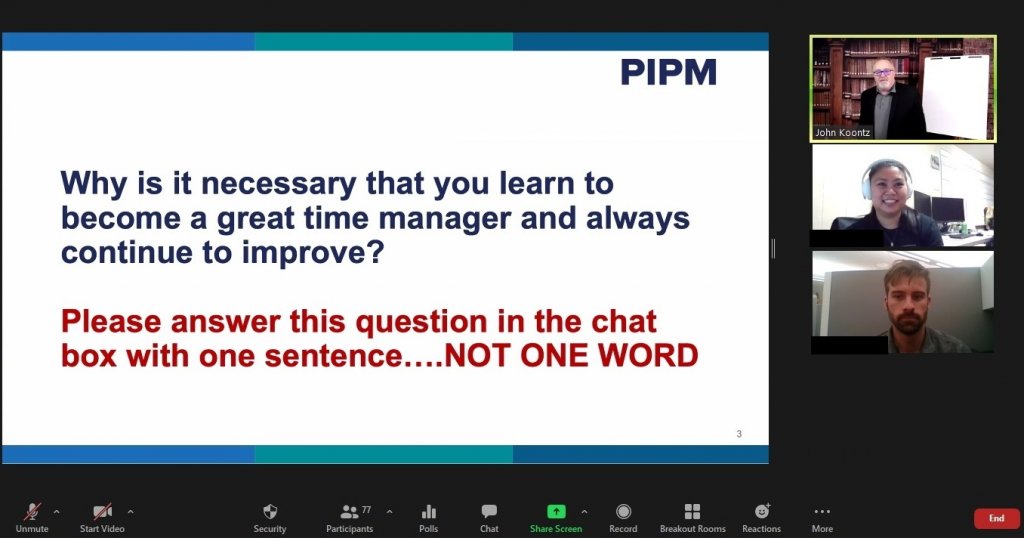 PIPM

Why is it necessary that you learn to become a great time manager and always continue to improve?

Please answer this question in the chat box with one sentence….NOT ONE WORD

3

John Koontz

Unmute
Start Video
Security
77
Participants
Polls
Chat
Share Screen
Record
Breakout Rooms
Reactions
More
End